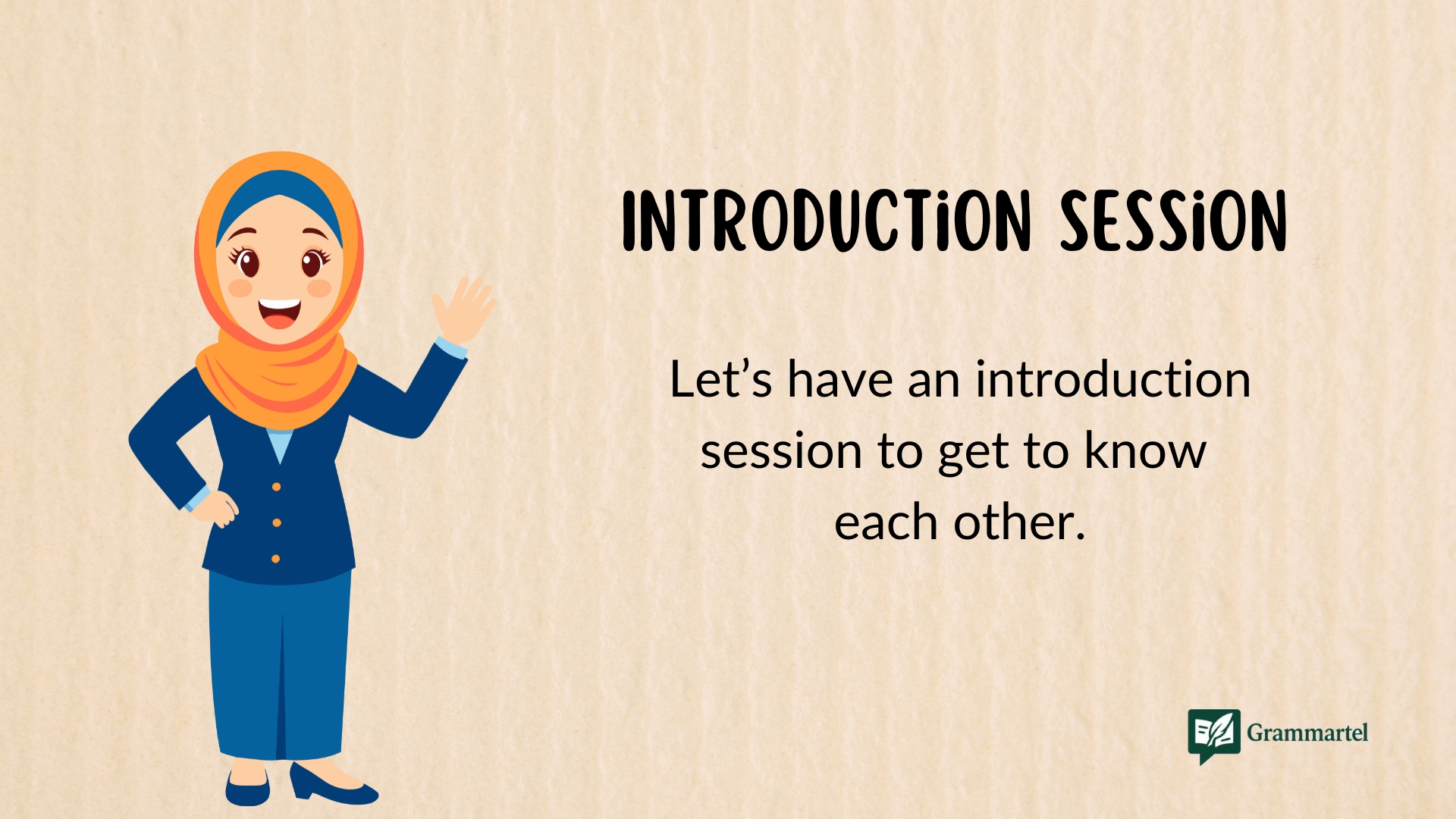 INTRODUCTiON SESSiON

Let’s have an introduction session to get to know each other.

Grammartel